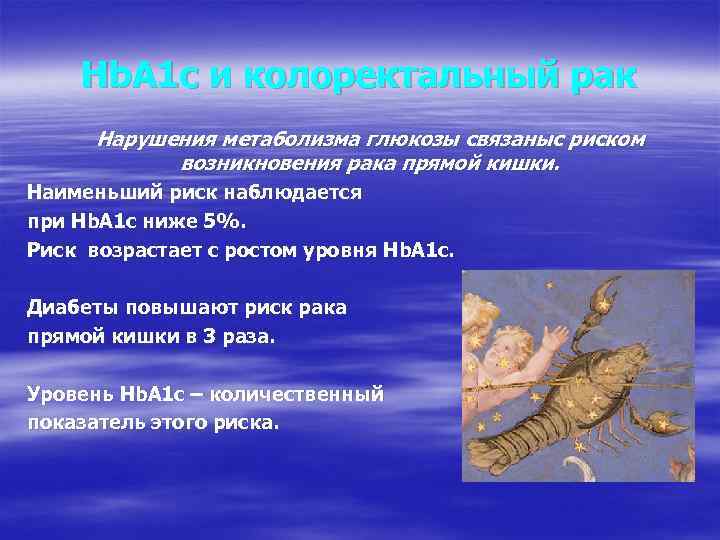 HbA1c и колоректальный рак

Нарушения метаболизма глюкозы связаныс риском возникновения рака прямой кишки.

Наименьший риск наблюдается при HbA1c ниже 5%. Риск возрастает с ростом уровня HbA1c.

Диабеты повышают риск рака прямой кишки в 3 раза.

Уровень HbA1c – количественный показатель этого риска.